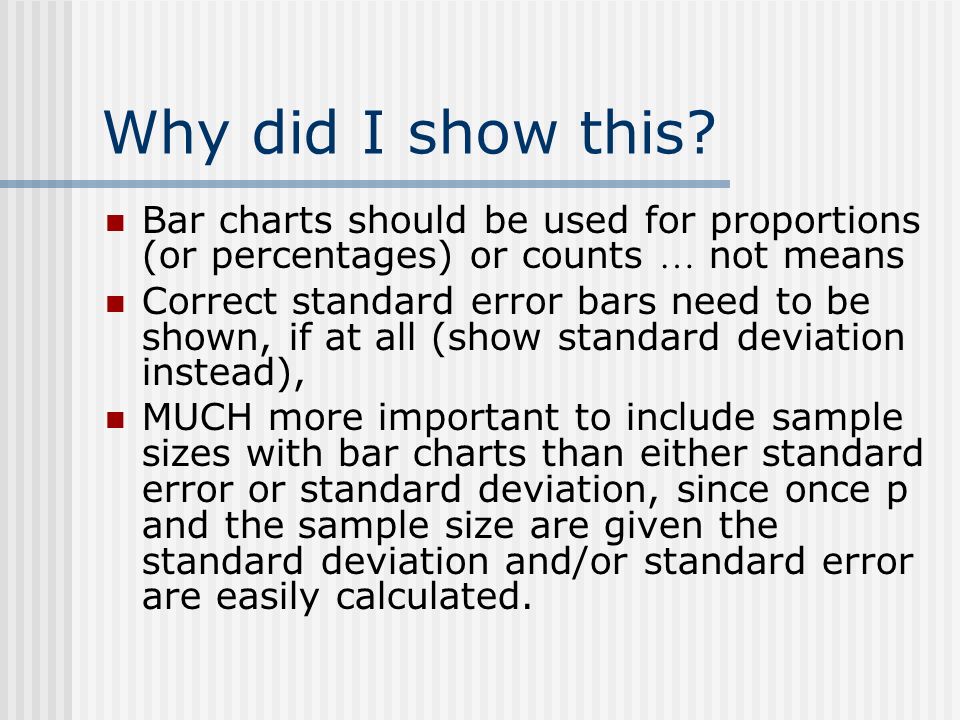 Why did I show this?

- Bar charts should be used for proportions (or percentages) or counts … not means
- Correct standard error bars need to be shown, if at all (show standard deviation instead),
- MUCH more important to include sample sizes with bar charts than either standard error or standard deviation, since once p and the sample size are given the standard deviation and/or standard error are easily calculated.